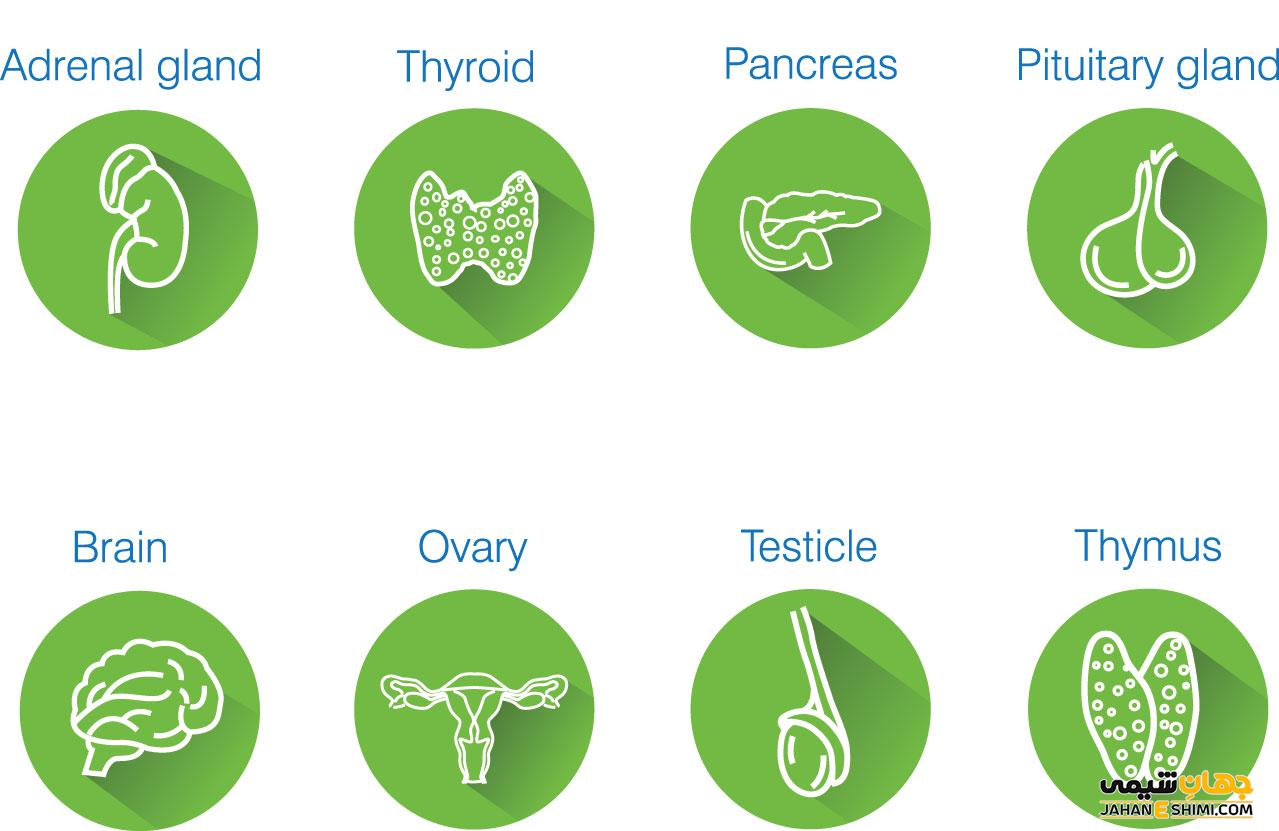 Adrenal gland

Thyroid

Pancreas

Pituitary gland

Brain

Ovary

Testicle

Thymus

جهان شیمی
JAHANESHIMI.COM